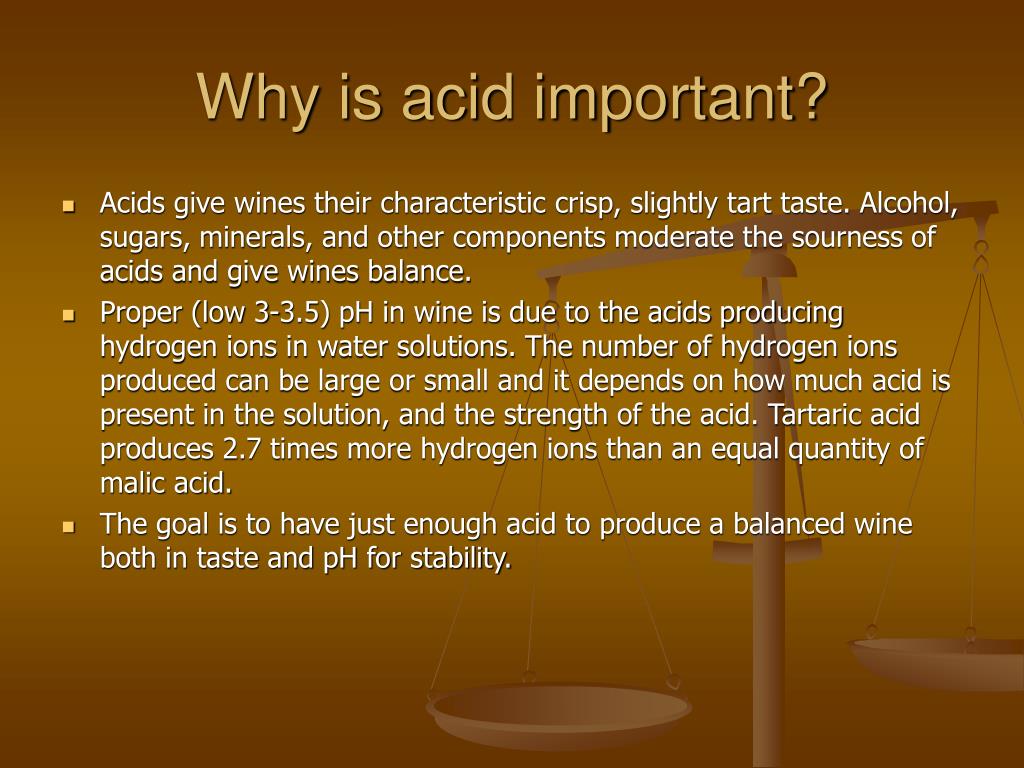 Why is acid important?

- Acids give wines their characteristic crisp, slightly tart taste. Alcohol, sugars, minerals, and other components moderate the sourness of acids and give wines balance.
- Proper (low 3-3.5) pH in wine is due to the acids producing hydrogen ions in water solutions. The number of hydrogen ions produced can be large or small and it depends on how much acid is present in the solution, and the strength of the acid. Tartaric acid produces 2.7 times more hydrogen ions than an equal quantity of malic acid.
- The goal is to have just enough acid to produce a balanced wine both in taste and pH for stability.